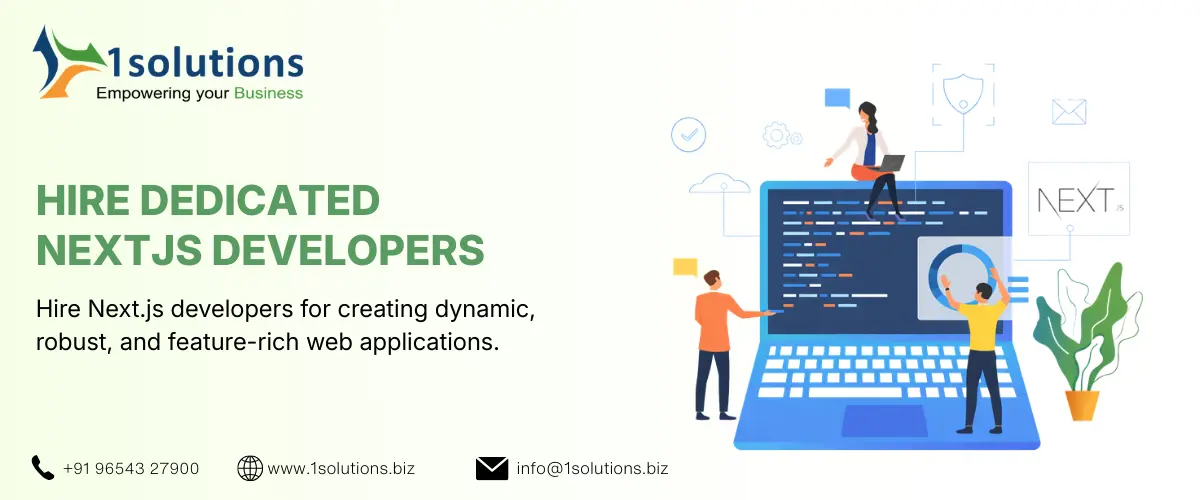 1solutions
Empowering your Business

HIRE DEDICATED NEXTJS DEVELOPERS

Hire Next.js developers for creating dynamic, robust, and feature-rich web applications.

NEXT.JS

+91 96543 27900 www.1solutions.biz info@1solutions.biz